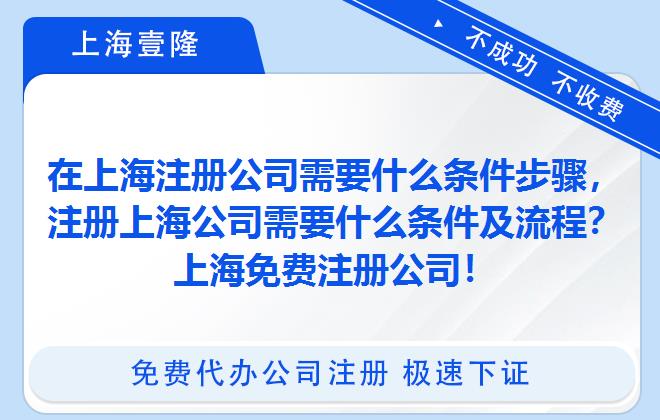 上海壹隆

不成功 不收费

在上海注册公司需要什么条件步骤，注册上海公司需要什么条件及流程？上海免费注册公司！

免费代办公司注册 极速下证